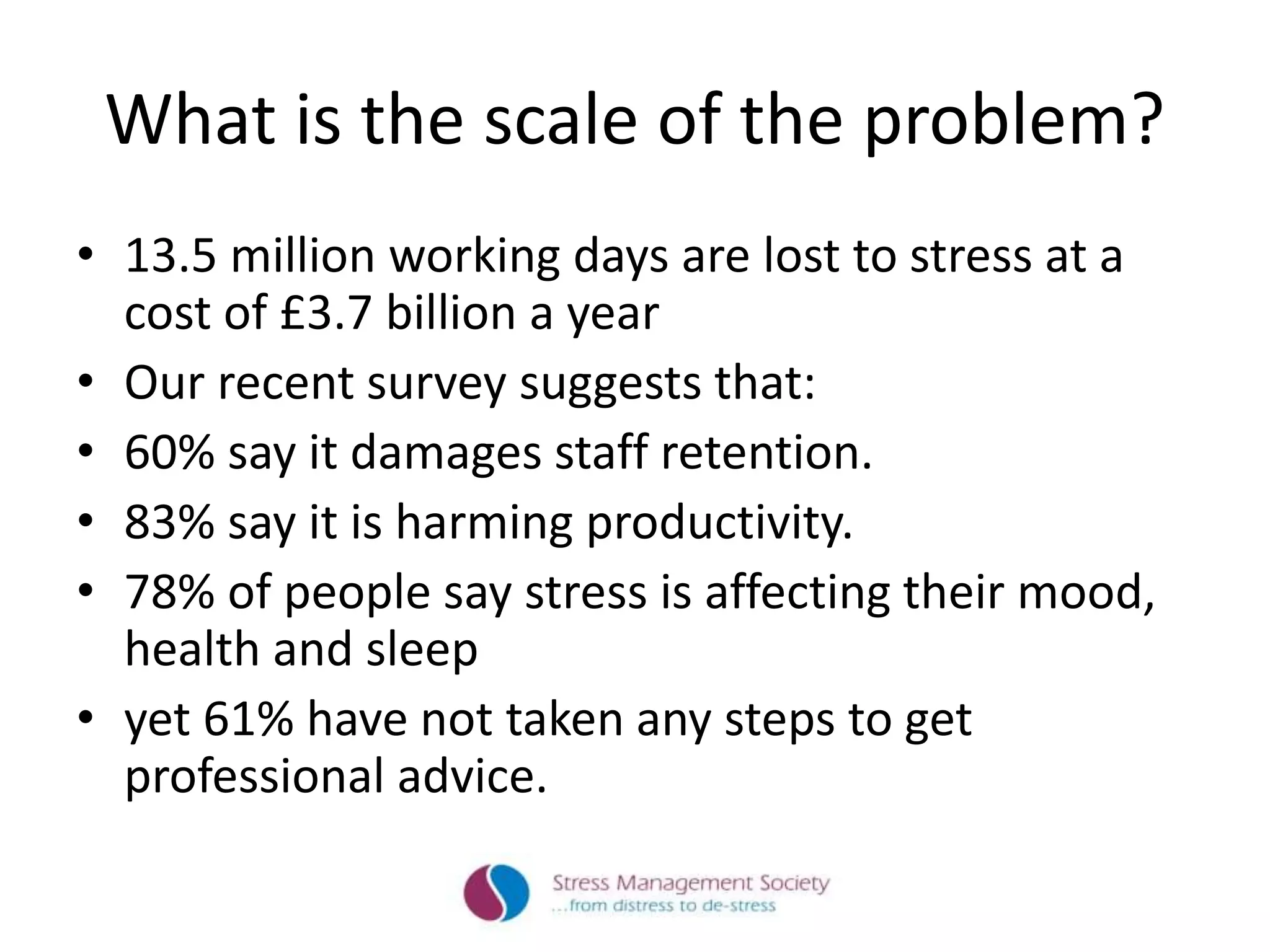 What is the scale of the problem?

• 13.5 million working days are lost to stress at a cost of £3.7 billion a year
• Our recent survey suggests that:
• 60% say it damages staff retention.
• 83% say it is harming productivity.
• 78% of people say stress is affecting their mood, health and sleep
• yet 61% have not taken any steps to get professional advice.

Stress Management Society
...from distress to de-stress